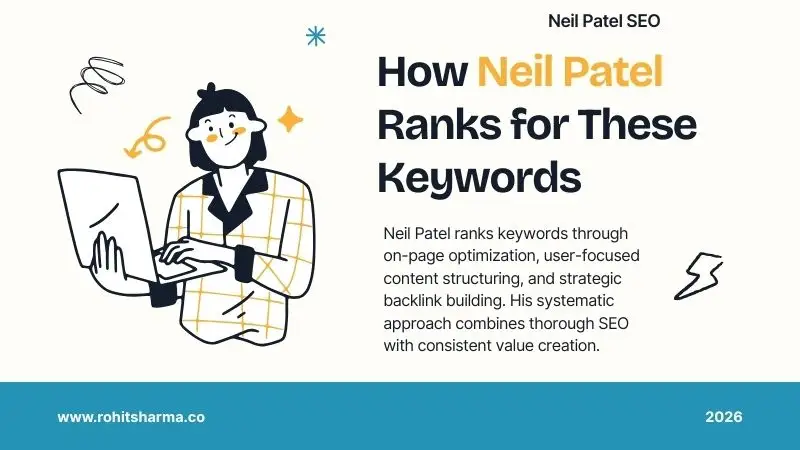 Neil Patel SEO

How Neil Patel Ranks for These Keywords

Neil Patel ranks keywords through on-page optimization, user-focused content structuring, and strategic backlink building. His systematic approach combines thorough SEO with consistent value creation.

www.rohitsharma.co

2026